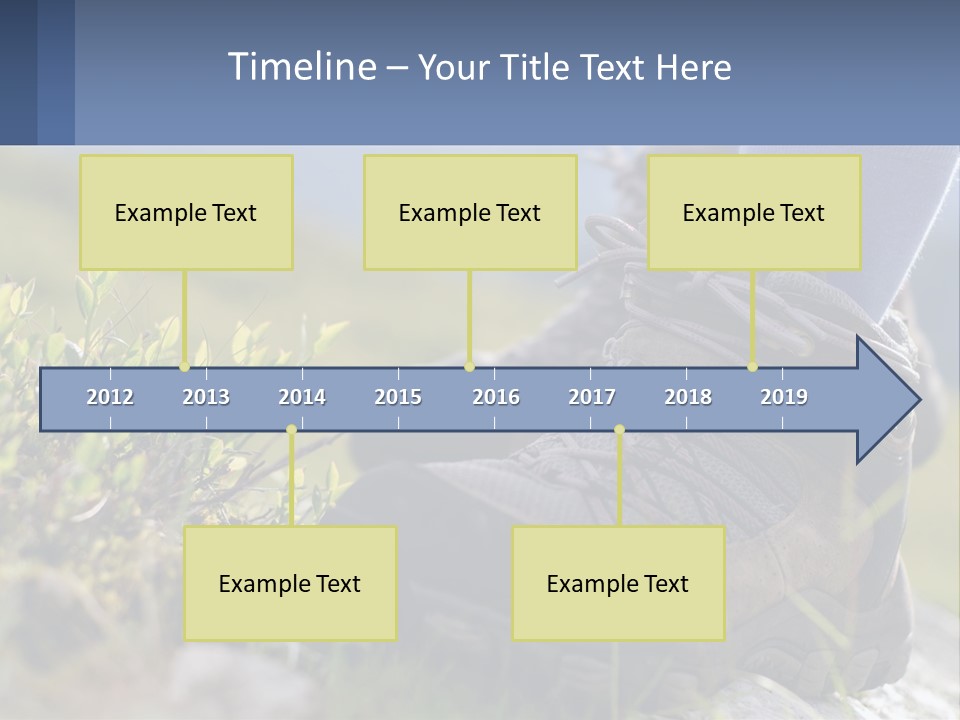 Timeline – Your Title Text Here

Example Text

Example Text

Example Text

2012 2013 2014 2015 2016 2017 2018 2019

Example Text

Example Text